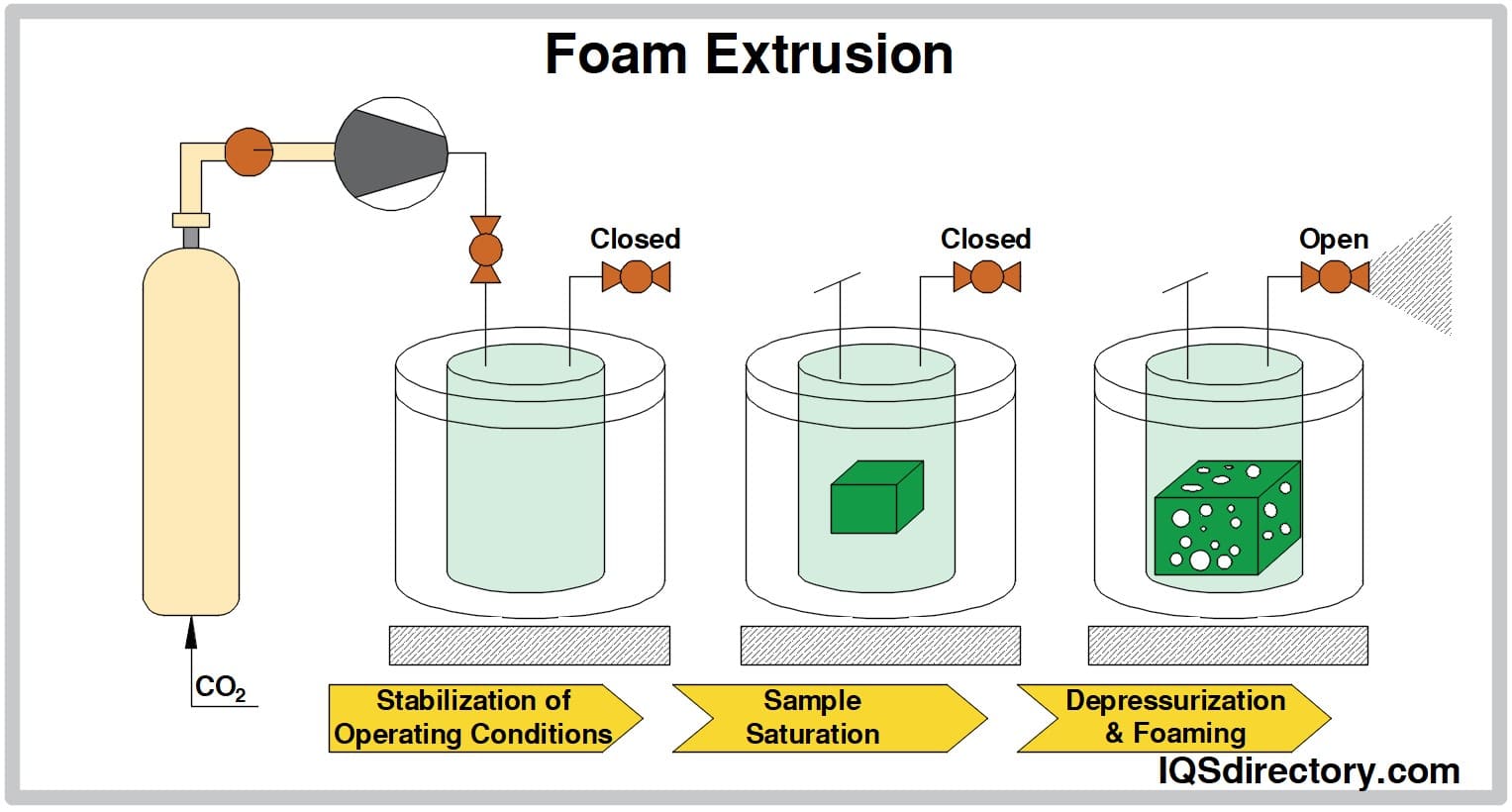 Foam Extrusion

Closed

Closed

Open

$CO_2$

Stabilization of Operating Conditions

Sample Saturation

Depressurization & Foaming

IQSdirectory.com